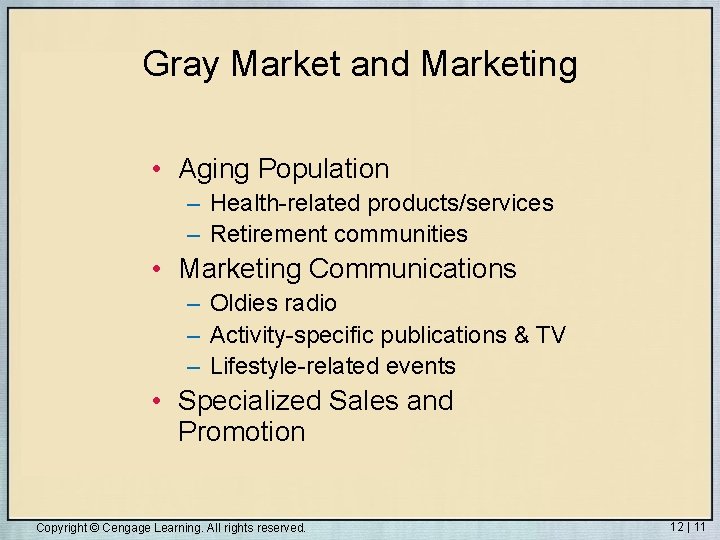 Gray Market and Marketing

• Aging Population
– Health-related products/services
– Retirement communities
• Marketing Communications
– Oldies radio
– Activity-specific publications & TV
– Lifestyle-related events
• Specialized Sales and Promotion

Copyright © Cengage Learning. All rights reserved.

12 | 11